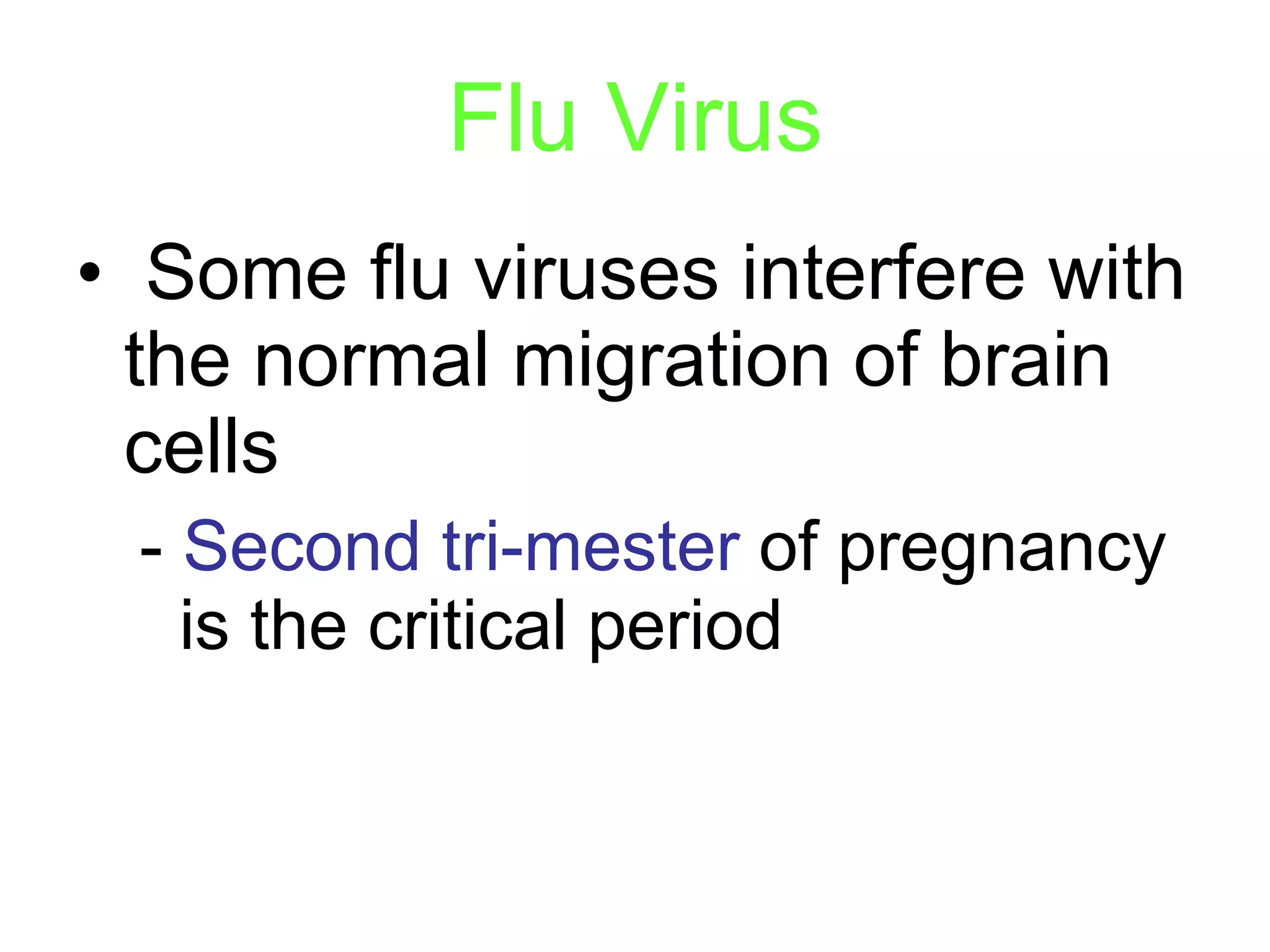 Flu Virus

• Some flu viruses interfere with the normal migration of brain cells

- Second tri-mester of pregnancy is the critical period